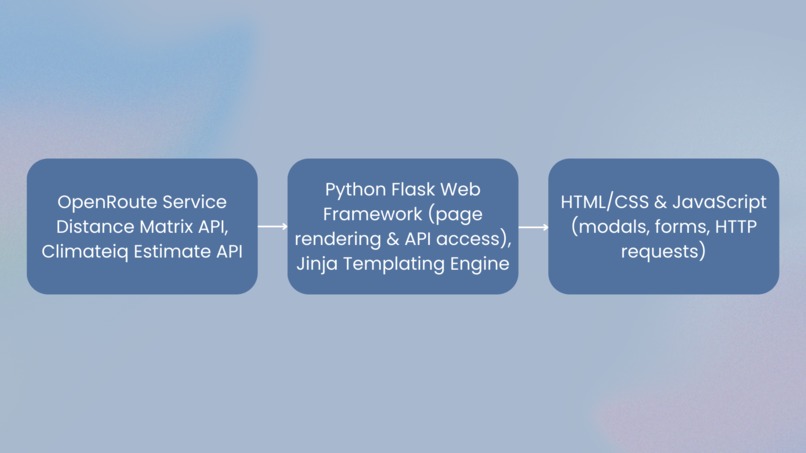 OpenRoute Service Distance Matrix API, Climateiq Estimate API

Python Flask Web Framework (page rendering & API access), Jinja Templating Engine

HTML/CSS & JavaScript (modals, forms, HTTP requests)